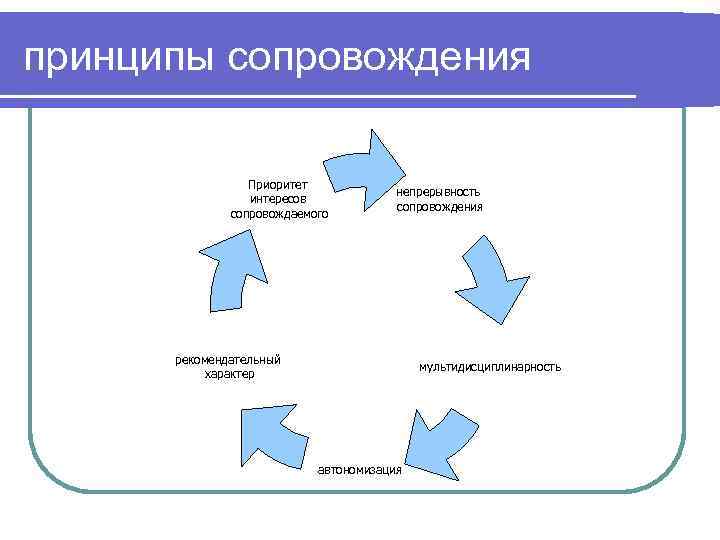 принципы сопровождения

Приоритет интересов сопровождаемого

непрерывность сопровождения

мультидисциплинарность

автономизация

рекомендательный характер